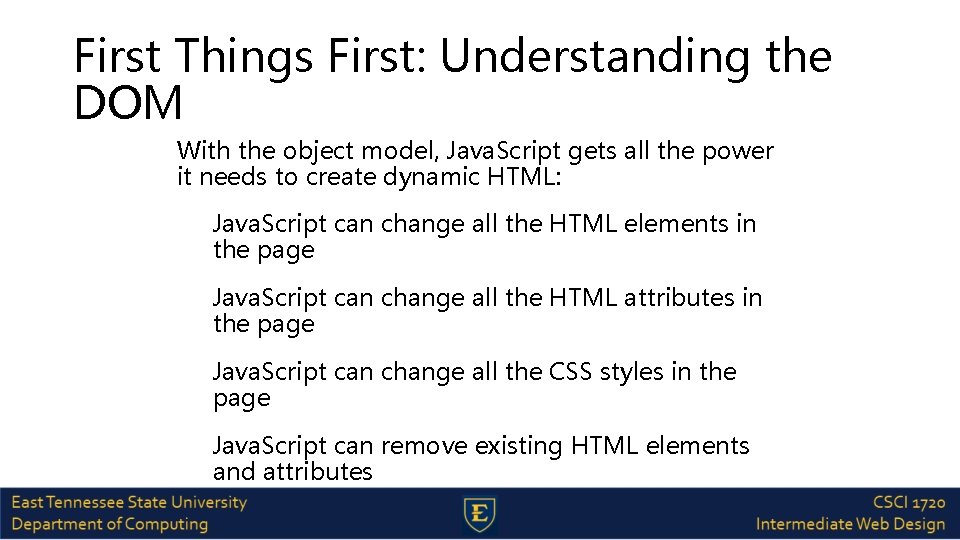 First Things First: Understanding the DOM

With the object model, JavaScript gets all the power it needs to create dynamic HTML:

JavaScript can change all the HTML elements in the page

JavaScript can change all the HTML attributes in the page

JavaScript can change all the CSS styles in the page

JavaScript can remove existing HTML elements and attributes

East Tennessee State University
Department of Computing

E

CSCI 1720
Intermediate Web Design